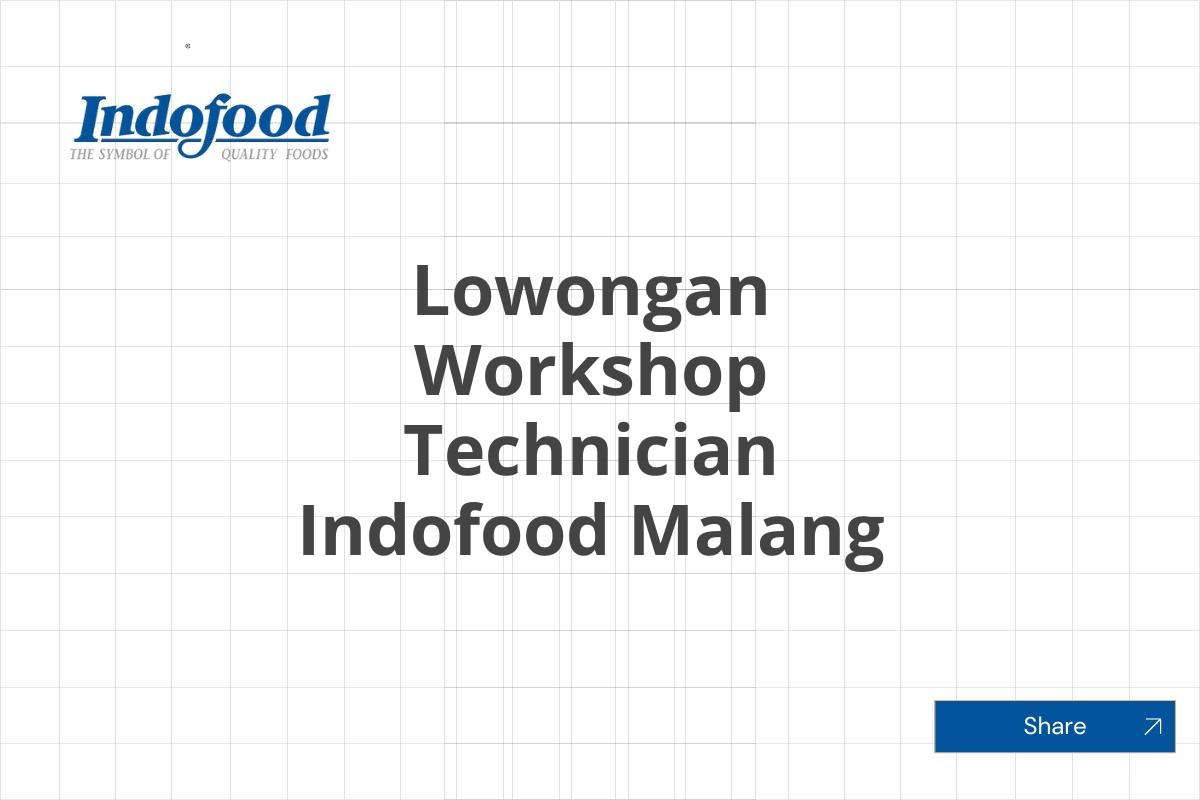 Indofood
THE SYMBOL OF QUALITY FOODS

Lowongan Workshop Technician Indofood Malang

Share